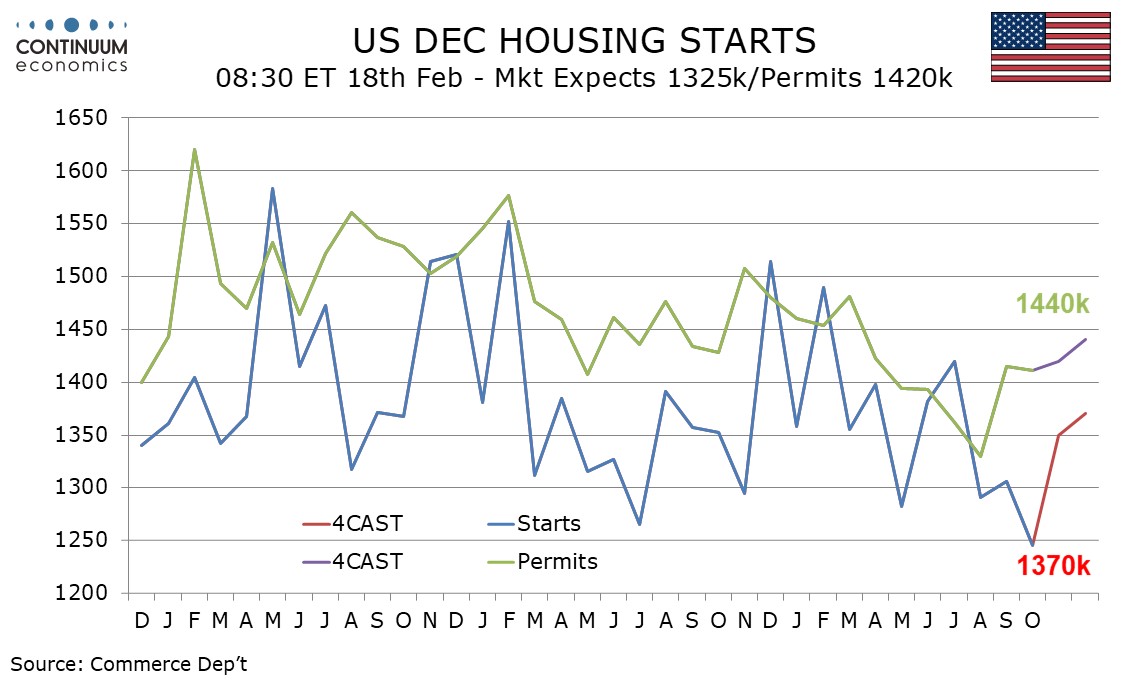 CONTINUUM
economics

US DEC HOUSING STARTS
08:30 ET 18th Feb - Mkt Expects 1325k/Permits 1420k

1650
1600
1550
1500
1450
1400
1350
1300
1250
1200

1440k

1370k

4CAST
Starts
4CAST
Permits

D J F M A M J J A S O N D J F M A M J J A S O N D J F M A M J J A S O

Source: Commerce Dep't